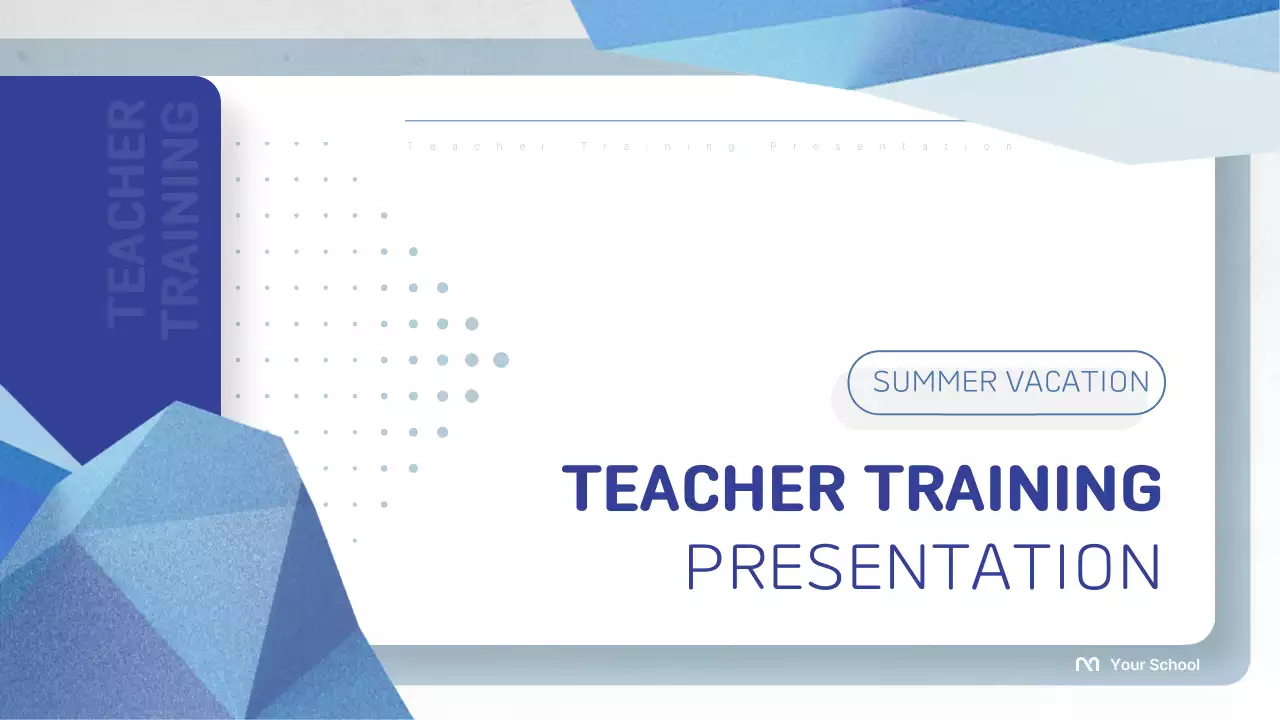 TEACHER TRAINING

Teacher Training Presentation

SUMMER VACATION

TEACHER TRAINING
PRESENTATION

Your School